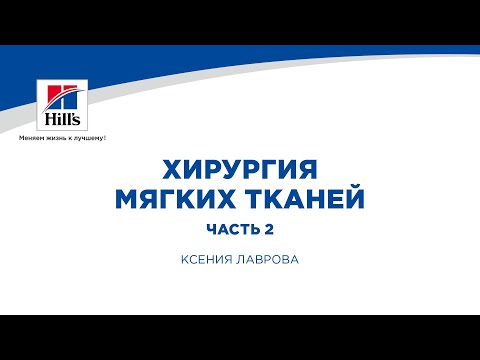 Hill's

Меняем жизнь к лучшему!

ХИРУРГИЯ МЯГКИХ ТКАНЕЙ

ЧАСТЬ 2

КСЕНИЯ ЛАВРОВА